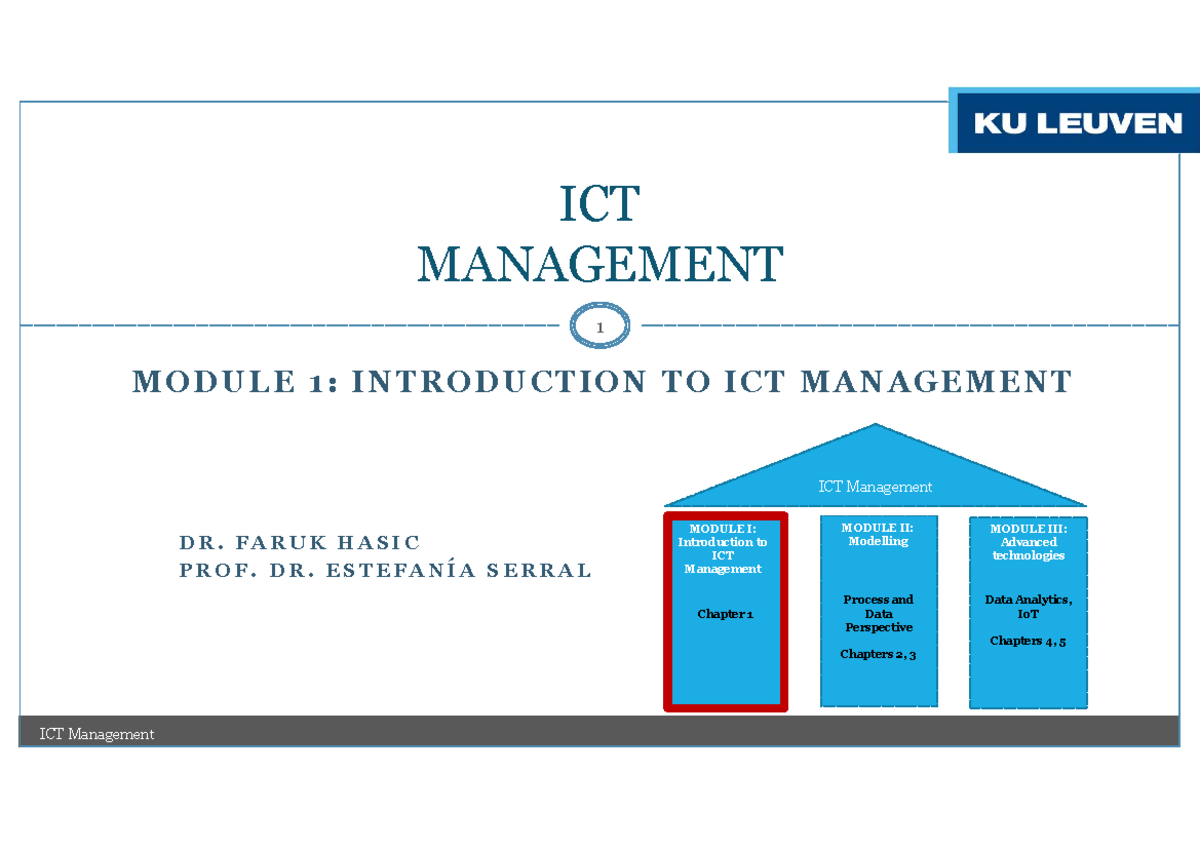 KU LEUVEN

ICT
MANAGEMENT

1

MODULE 1: INTRODUCTION TO ICT MANAGEMENT

DR. FARUK HASIC
PROF. DR. ESTEFANÍA SERRAL

ICT Management

MODULE I:
Introduction to ICT Management

Chapter 1

MODULE II:
Modelling

Process and Data Perspective

Chapters 2, 3

MODULE III:
Advanced technologies

Data Analytics, IoT

Chapters 4, 5

ICT Management